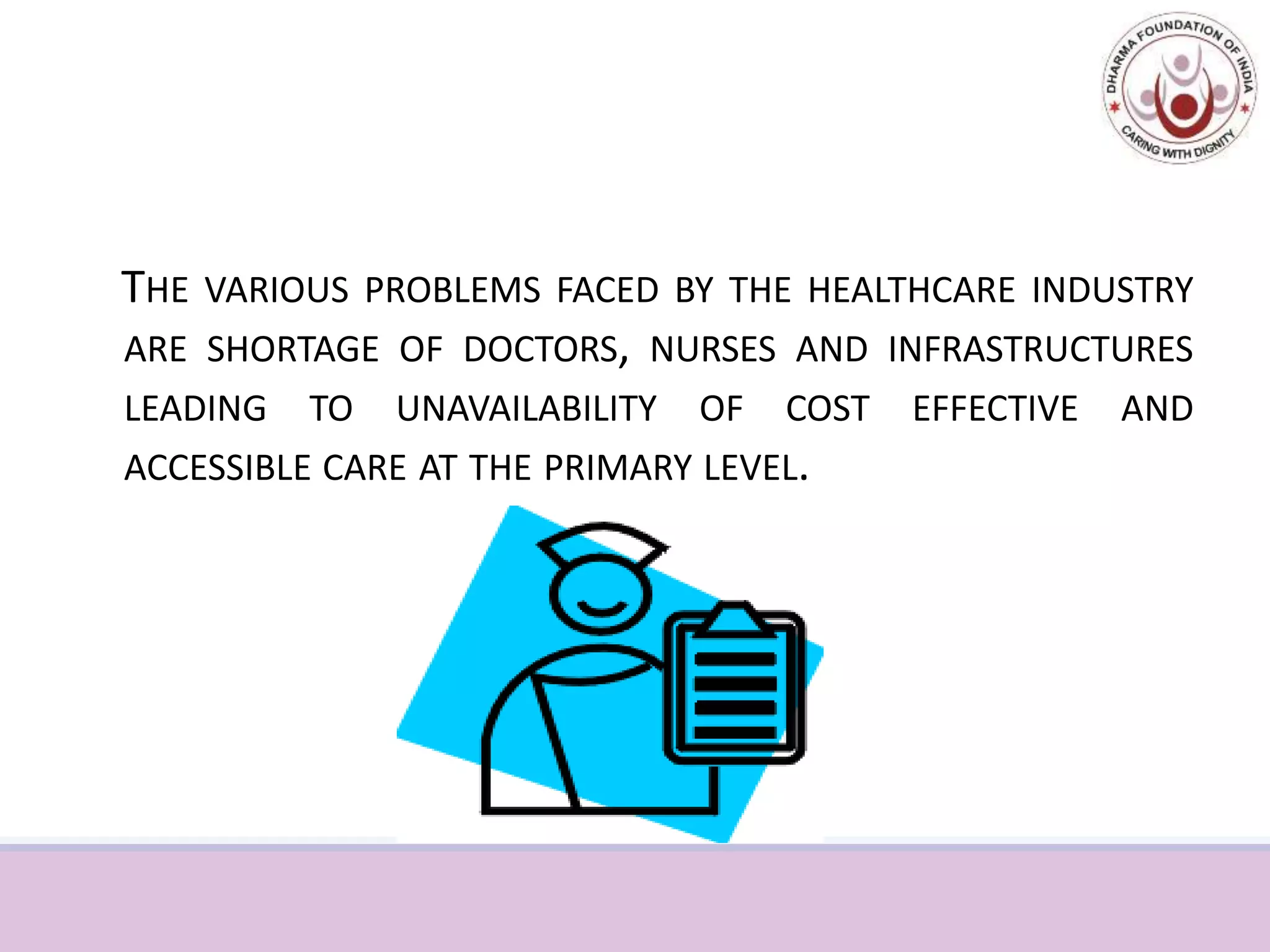 DHARMA FOUNDATION OF INDIA
CARING WITH DIGNITY

THE VARIOUS PROBLEMS FACED BY THE HEALTHCARE INDUSTRY ARE SHORTAGE OF DOCTORS, NURSES AND INFRASTRUCTURES LEADING TO UNAVAILABILITY OF COST EFFECTIVE AND ACCESSIBLE CARE AT THE PRIMARY LEVEL.